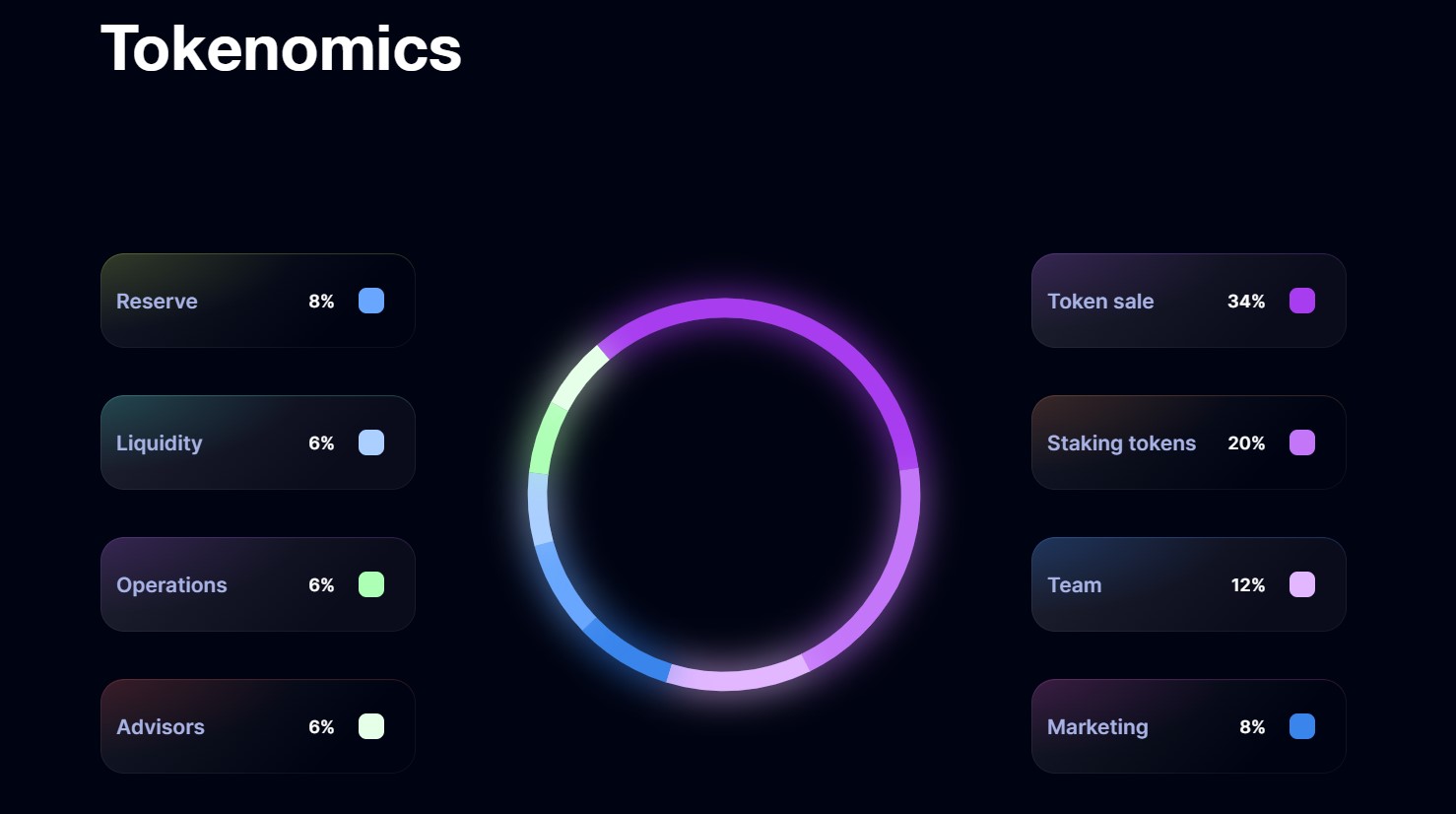 Tokenomics

Reserve 8%

Liquidity 6%

Operations 6%

Advisors 6%

Token sale 34%

Staking tokens 20%

Team 12%

Marketing 8%